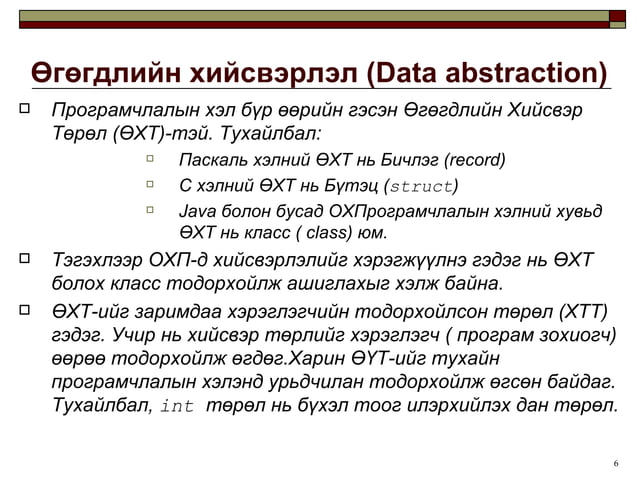 Өгөгдлийн хийсвэрлэл (Data abstraction)

Програмчлалын хэл бүр өөрийн гэсэн Өгөгдлийн Хийсвэр Төрөл (ӨХТ)-тэй. Тухайлбал:

Паскаль хэлний ӨХТ нь Бичлэг (record)

С хэлний ӨХТ нь Бүтэц (struct)

Java болон бусад ОХПрограмчлалын хэлний хувьд ӨХТ нь класс ( class) юм.

Тэгэхлээр ОХП-д хийсвэрлэлийг хэрэгжүүлнэ гэдэг нь ӨХТ болох класс тодорхойлж ашиглахыг хэлж байна.

ӨХТ-ийг заримдаа хэрэглэгчийн тодорхойлсон төрөл (ХТТ) гэдэг. Учир нь хийсвэр төрлийг хэрэглэгч ( програм зохиогч) өөрөө тодорхойлж өгдөг.Харин ӨҮТ-ийг тухайн програмчлалын хэлэнд урьдчилан тодорхойлж өгсөн байдаг. Тухайлбал, int төрөл нь бүхэл тоог илэрхийлэх дан төрөл.

6